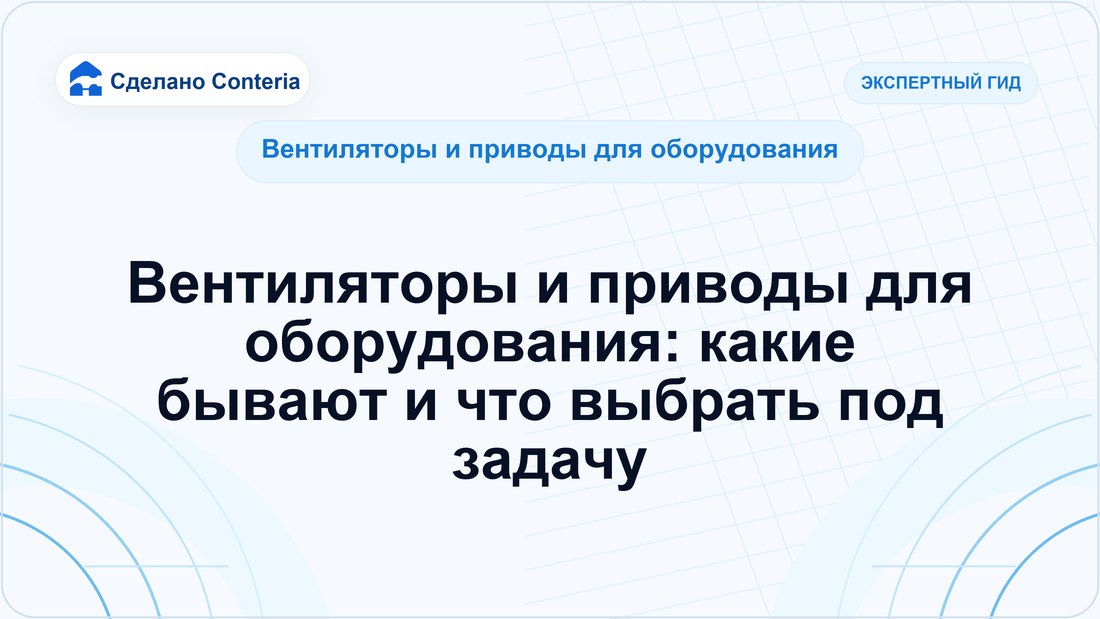 Сделано Conteria

ЭКСПЕРТНЫЙ ГИД

Вентиляторы и приводы для оборудования

Вентиляторы и приводы для оборудования: какие бывают и что выбрать под задачу